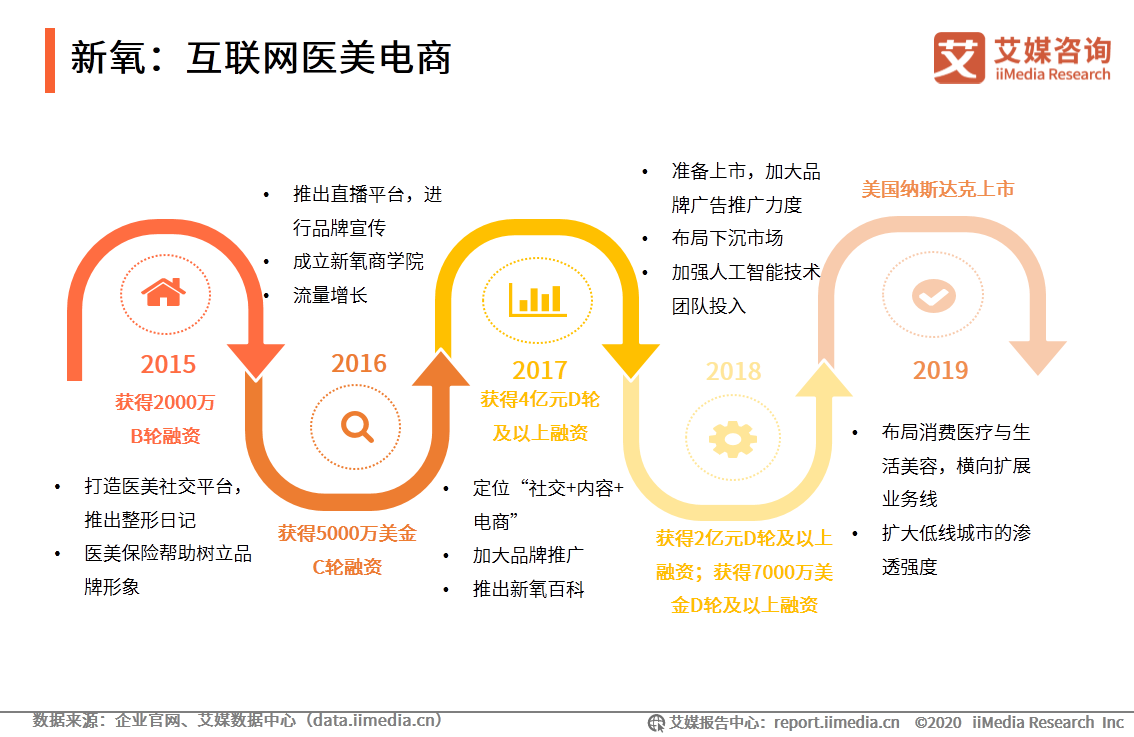 新氧：互联网医美电商

艾媒咨询
iiMedia Research

2015
获得2000万B轮融资
• 打造医美社交平台，推出整形日记
• 医美保险帮助树立品牌形象

• 推出直播平台，进行品牌宣传
• 成立新氧商学院
• 流量增长
2016
获得5000万美金C轮融资

2017
获得4亿元D轮及以上融资
• 定位“社交+内容+电商”
• 加大品牌推广
• 推出新氧百科

• 准备上市，加大品牌广告推广力度
• 布局下沉市场
• 加强人工智能技术团队投入
2018
获得2亿元D轮及以上融资；获得7000万美金D轮及以上融资

美国纳斯达克上市
2019
• 布局消费医疗与生活美容，横向扩展业务线
• 扩大低线城市的渗透强度

数据来源：企业官网、艾媒数据中心（data.iimedia.cn）
艾媒报告中心：report.iimedia.cn ©2020 iiMedia Research Inc